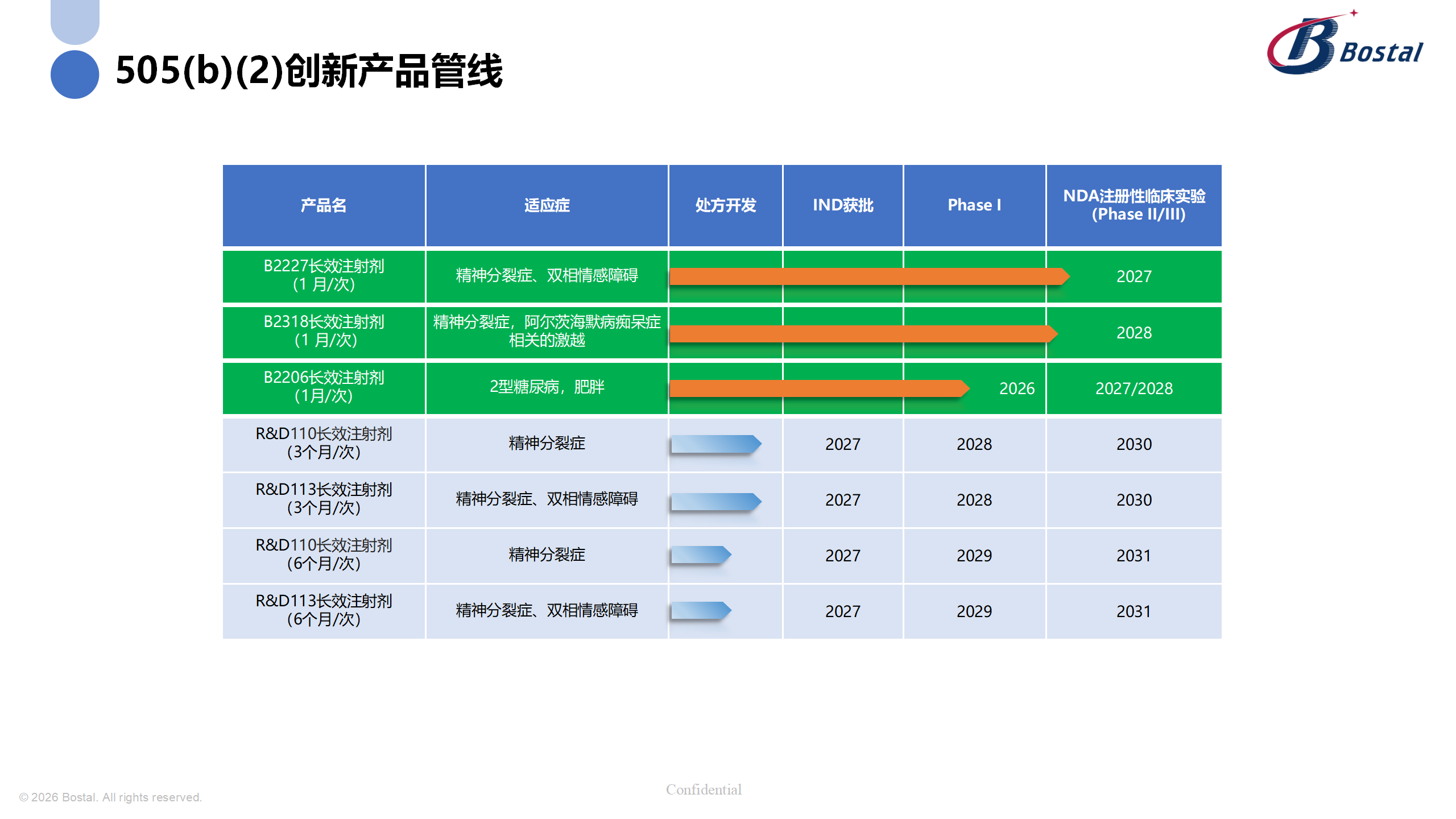 505(b)(2)创新产品管线

Bostal

| 产品名 | 适应症 | 处方开发 | IND获批 | Phase I | NDA注册性临床实验 (Phase II/III) |
|---|---|---|---|---|---|
| B2227长效注射剂 (1 月/次) | 精神分裂症、双相情感障碍 | | | | 2027 |
| B2318长效注射剂 (1 月/次) | 精神分裂症，阿尔茨海默病痴呆症相关的激越 | | | | 2028 |
| B2206长效注射剂 (1月/次) | 2型糖尿病，肥胖 | | | 2026 | 2027/2028 |
| R&D110长效注射剂 (3个月/次) | 精神分裂症 | | 2027 | 2028 | 2030 |
| R&D113长效注射剂 (3个月/次) | 精神分裂症、双相情感障碍 | | 2027 | 2028 | 2030 |
| R&D110长效注射剂 (6个月/次) | 精神分裂症 | | 2027 | 2029 | 2031 |
| R&D113长效注射剂 (6个月/次) | 精神分裂症、双相情感障碍 | | 2027 | 2029 | 2031 |

© 2026 Bostal. All rights reserved.

Confidential